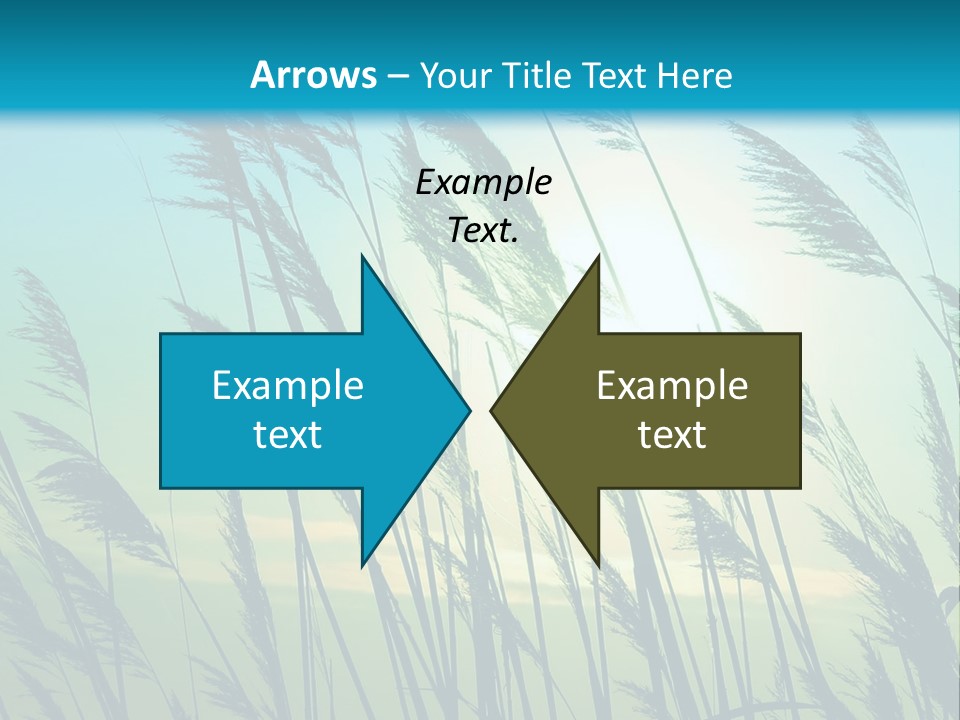 Arrows – Your Title Text Here

Example Text.

Example text

Example text